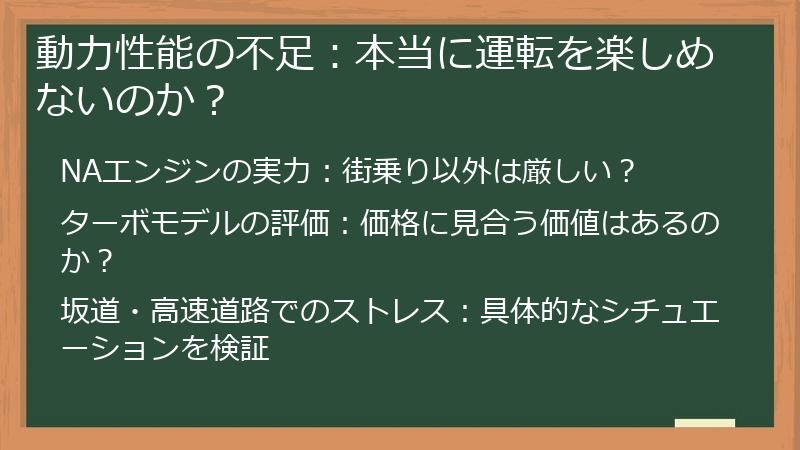 動力性能の不足：本当に運転を楽しめないのか？

NAエンジンの実力：街乗り以外は厳しい？

ターボモデルの評価：価格に見合う価値はあるのか？

坂道・高速道路でのストレス：具体的なシチュエーションを検証